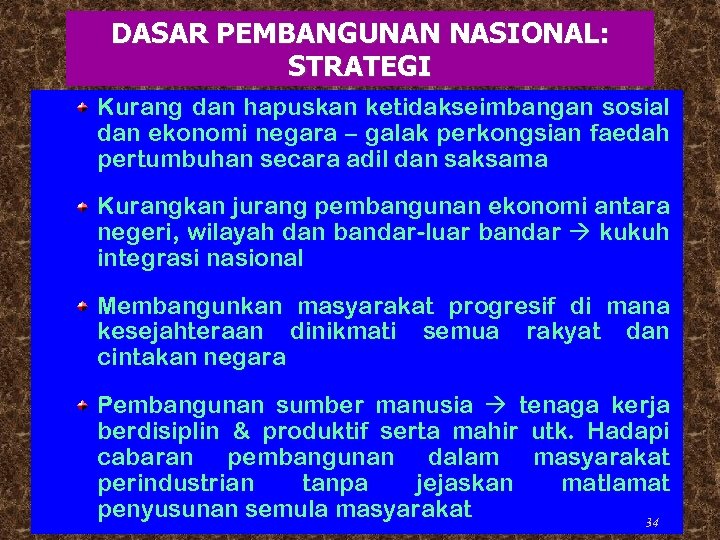 DASAR PEMBANGUNAN NASIONAL: STRATEGI

Kurang dan hapuskan ketidakseimbangan sosial dan ekonomi negara – galak perkongsian faedah pertumbuhan secara adil dan saksama

Kurangkan jurang pembangunan ekonomi antara negeri, wilayah dan bandar-luar bandar → kukuh integrasi nasional

Membangunkan masyarakat progresif di mana kesejahteraan dinikmati semua rakyat dan cintakan negara

Pembangunan sumber manusia → tenaga kerja berdisiplin & produktif serta mahir utk. Hadapi cabaran pembangunan dalam masyarakat perindustrian tanpa jejaskan matlamat penyusunan semula masyarakat

34